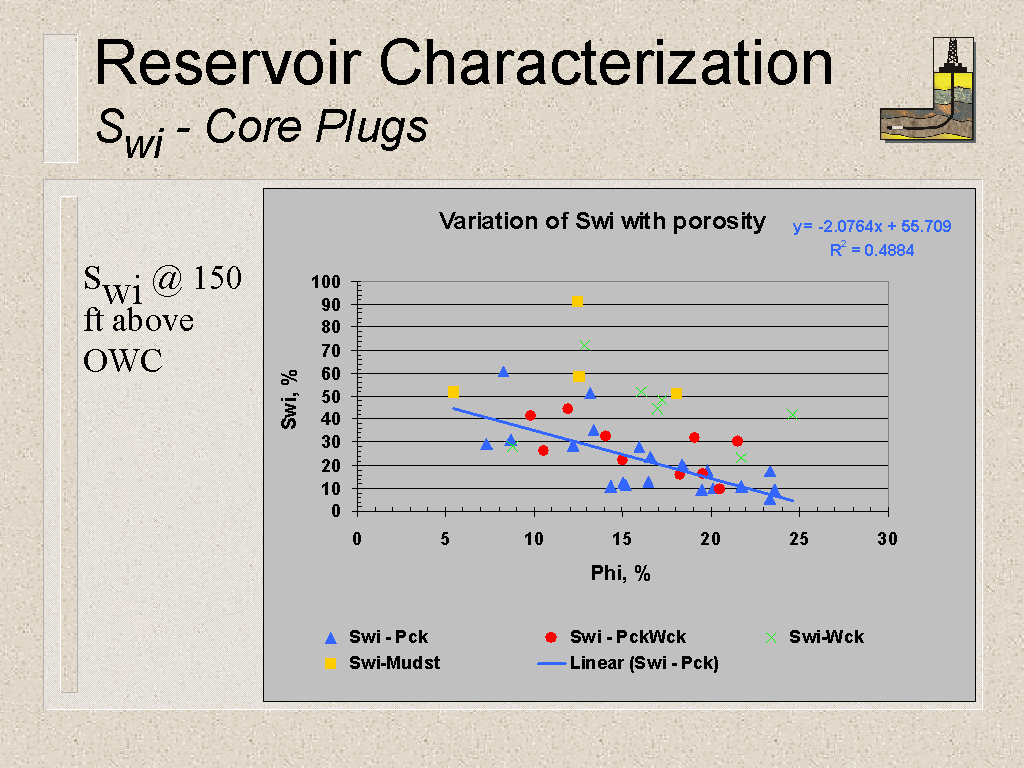 Reservoir Characterization
$S_{wi}$ - Core Plugs

$S_{wi}$ @ 150 ft above OWC

Variation of Swi with porosity

y= -2.0764x + 55.709
$R^2$ = 0.4884

Swi, %

100
90
80
70
60
50
40
30
20
10
0

0 5 10 15 20 25 30

Phi, %

Swi - Pck
Swi - PckWck
Swi-Wck
Swi-Mudst
Linear (Swi - Pck)